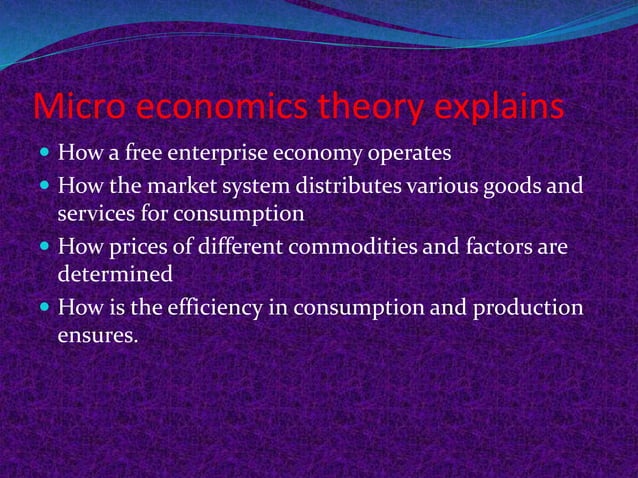 Micro economics theory explains

- How a free enterprise economy operates
- How the market system distributes various goods and services for consumption
- How prices of different commodities and factors are determined
- How is the efficiency in consumption and production ensures.